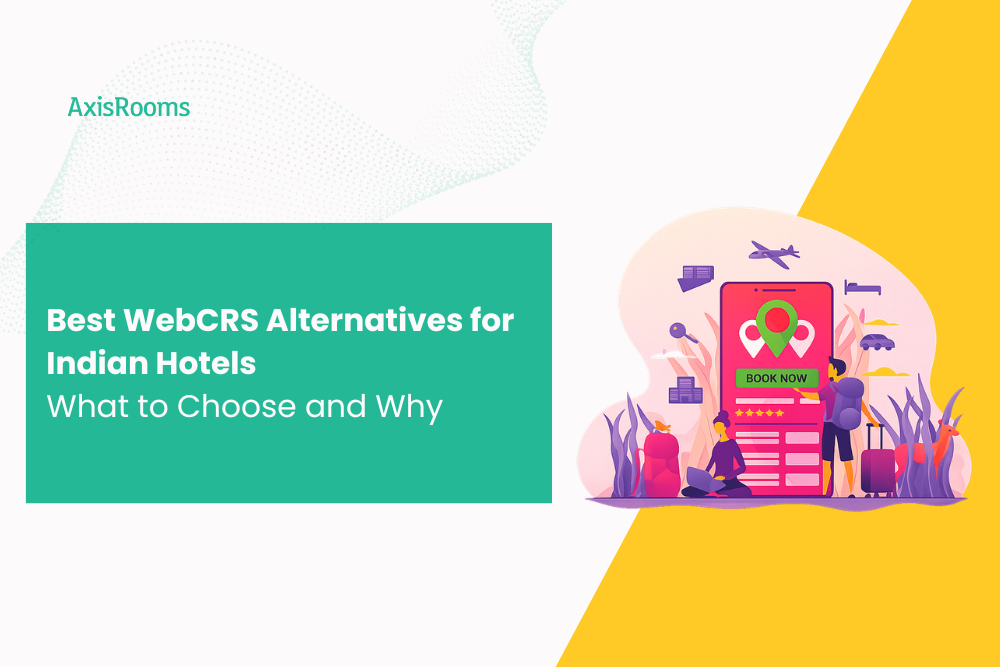 AxisRooms

Best WebCRS Alternatives for Indian Hotels
What to Choose and Why

BOOK NOW